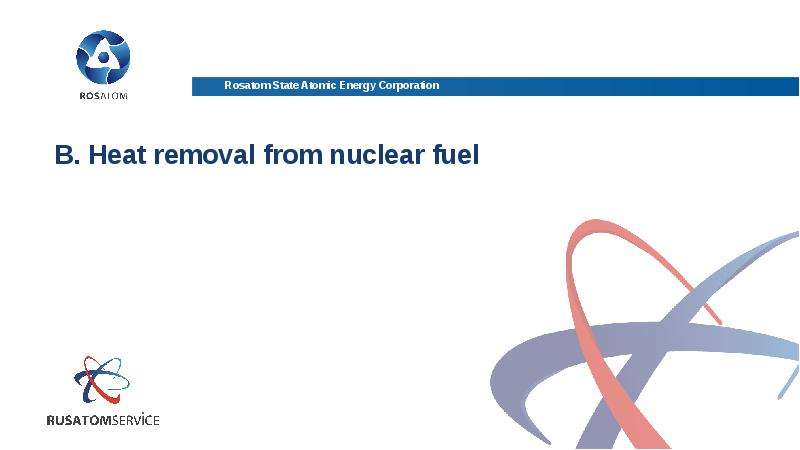 ROSATOM

Rosatom State Atomic Energy Corporation

B. Heat removal from nuclear fuel

RUSATOMSERVICE